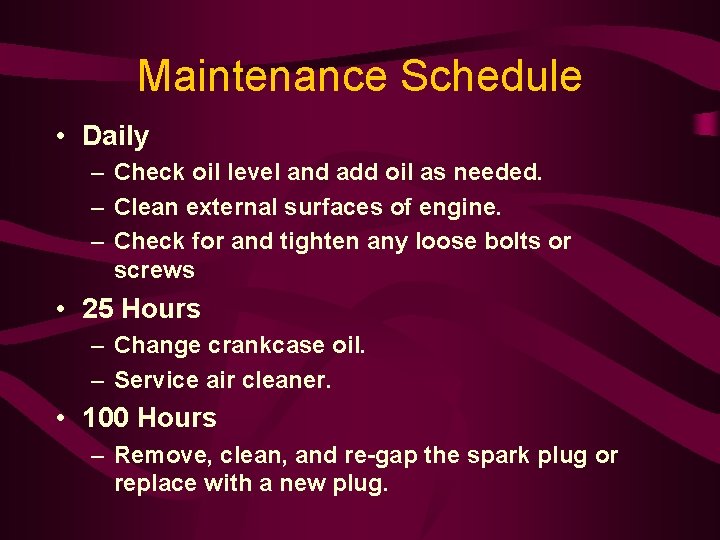 Maintenance Schedule

• Daily
 – Check oil level and add oil as needed.
 – Clean external surfaces of engine.
 – Check for and tighten any loose bolts or screws

• 25 Hours
 – Change crankcase oil.
 – Service air cleaner.

• 100 Hours
 – Remove, clean, and re-gap the spark plug or replace with a new plug.